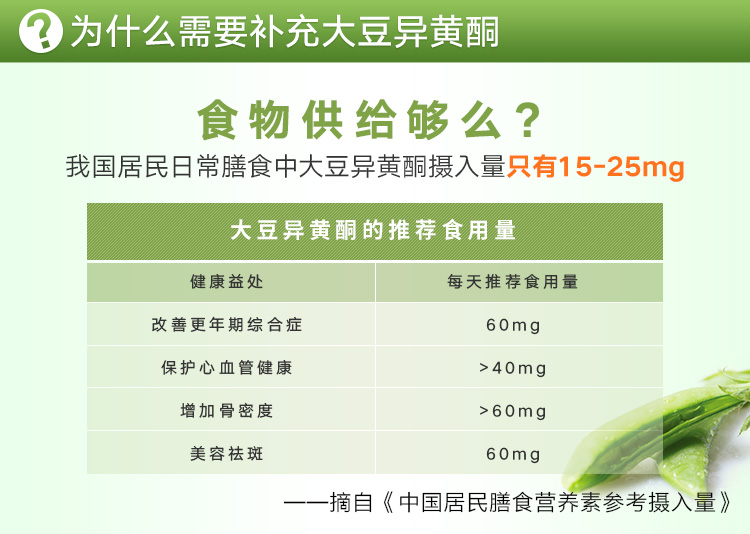 ? 为什么需要补充大豆异黄酮

食物供给够么？

我国居民日常膳食中大豆异黄酮摄入量只有15-25mg

大豆异黄酮的推荐食用量

| 健康益处 | 每天推荐食用量 |
|---|---|
| 改善更年期综合症 | 60mg |
| 保护心血管健康 | >40mg |
| 增加骨密度 | >60mg |
| 美容祛斑 | 60mg |

——摘自《中国居民膳食营养素参考摄入量》